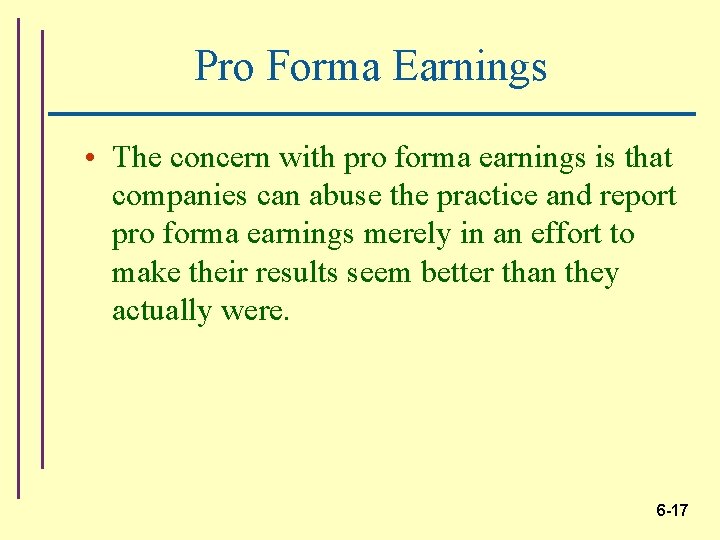 Pro Forma Earnings

• The concern with pro forma earnings is that companies can abuse the practice and report pro forma earnings merely in an effort to make their results seem better than they actually were.

6-17